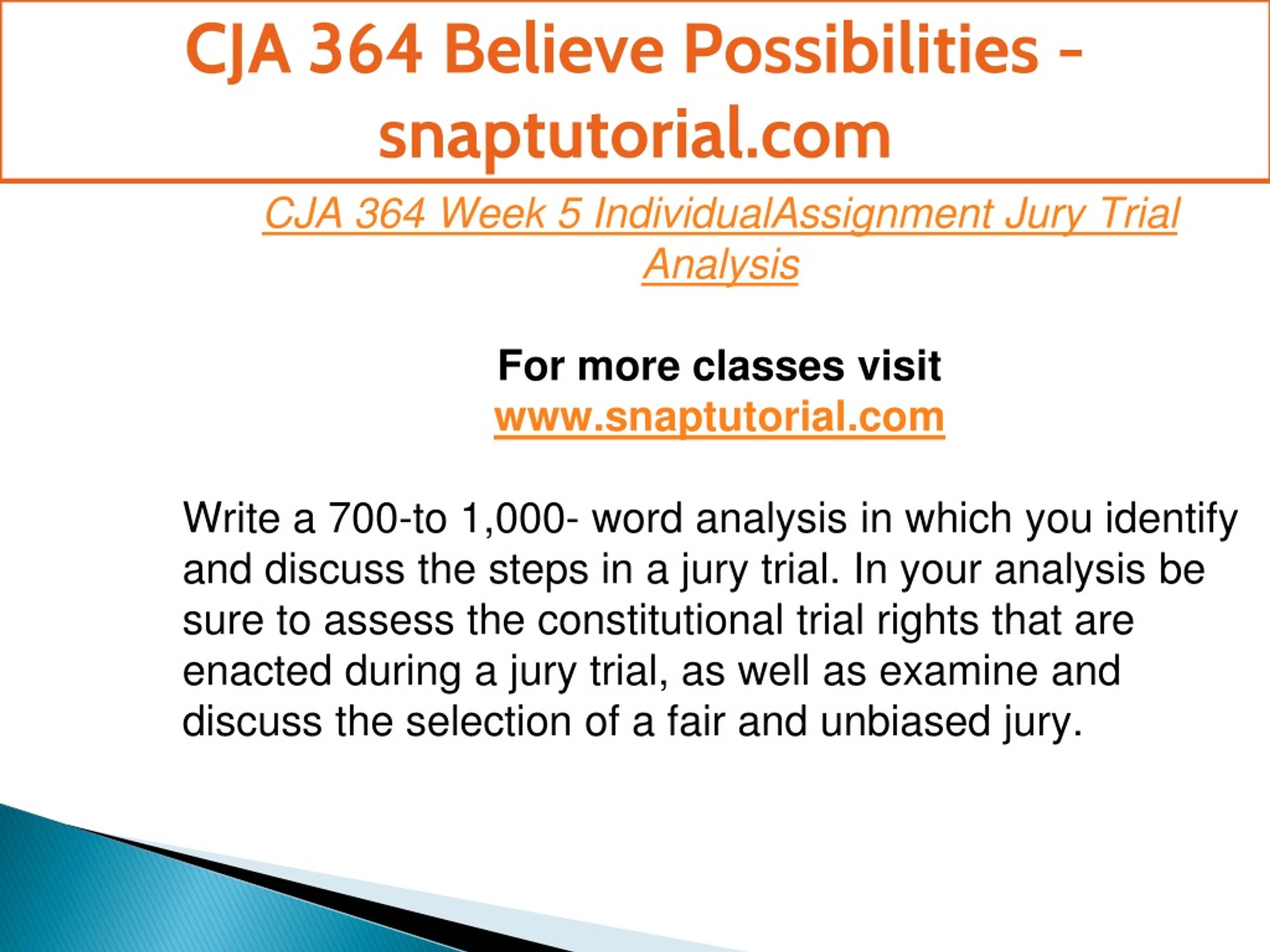 CJA 364 Believe Possibilities - snaptutorial.com

CJA 364 Week 5 IndividualAssignment Jury Trial Analysis

For more classes visit
www.snaptutorial.com

Write a 700-to 1,000- word analysis in which you identify and discuss the steps in a jury trial. In your analysis be sure to assess the constitutional trial rights that are enacted during a jury trial, as well as examine and discuss the selection of a fair and unbiased jury.